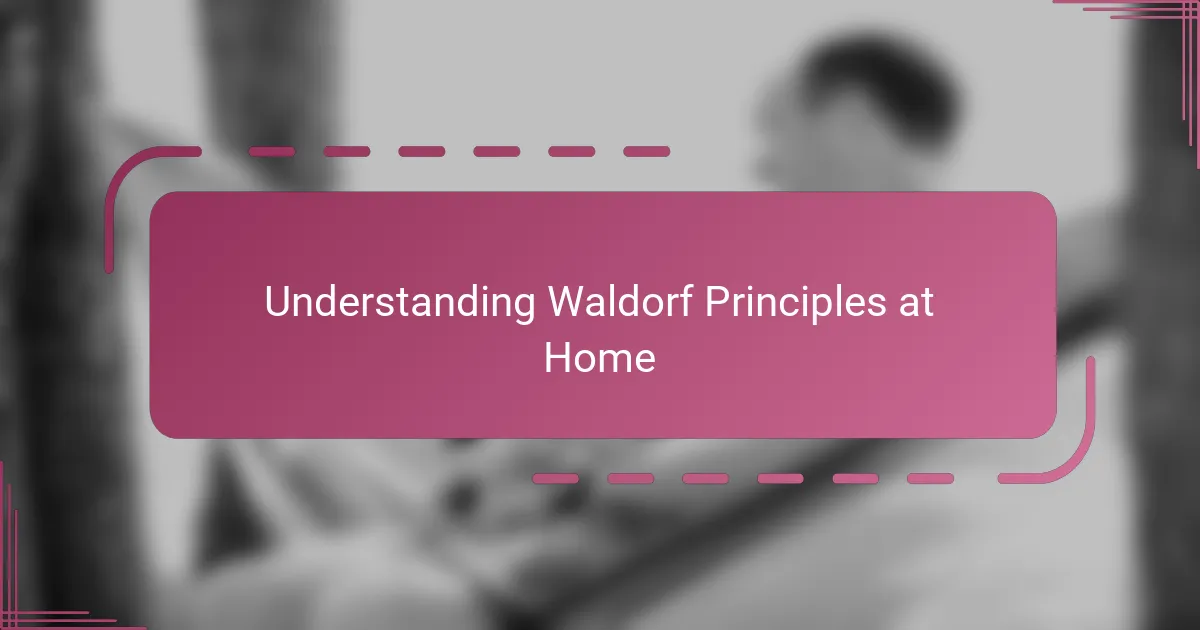 Understanding Waldorf Principles at Home